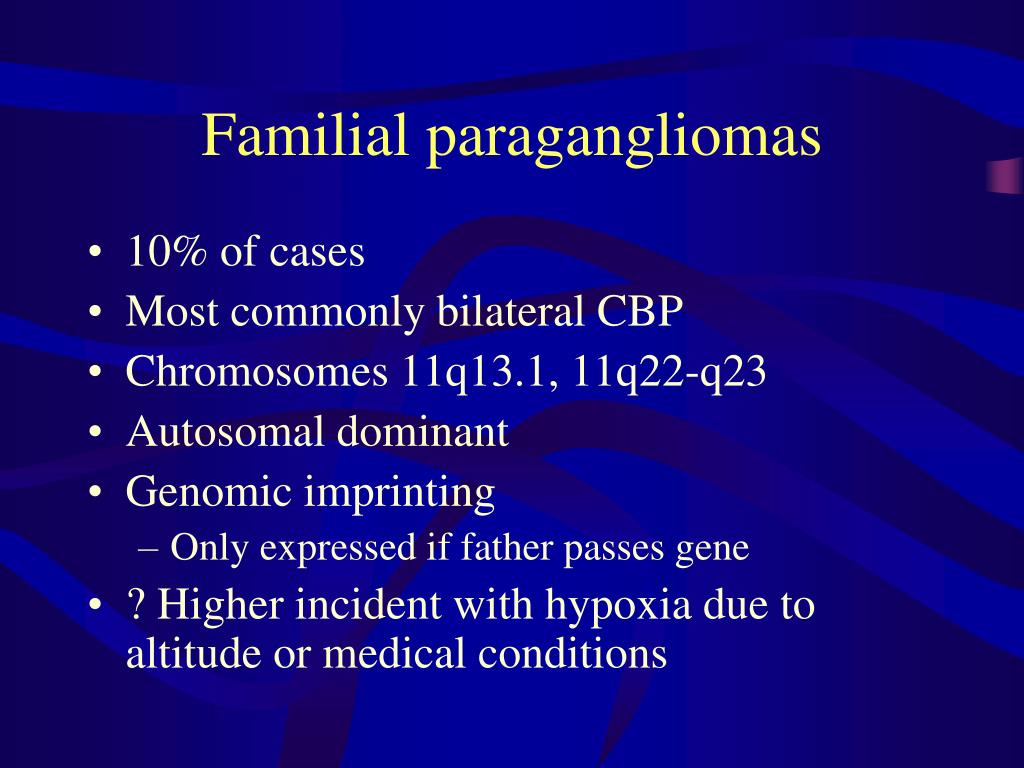 Familial paragangliomas

• 10% of cases
• Most commonly bilateral CBP
• Chromosomes 11q13.1, 11q22-q23
• Autosomal dominant
• Genomic imprinting
– Only expressed if father passes gene
• ? Higher incident with hypoxia due to altitude or medical conditions